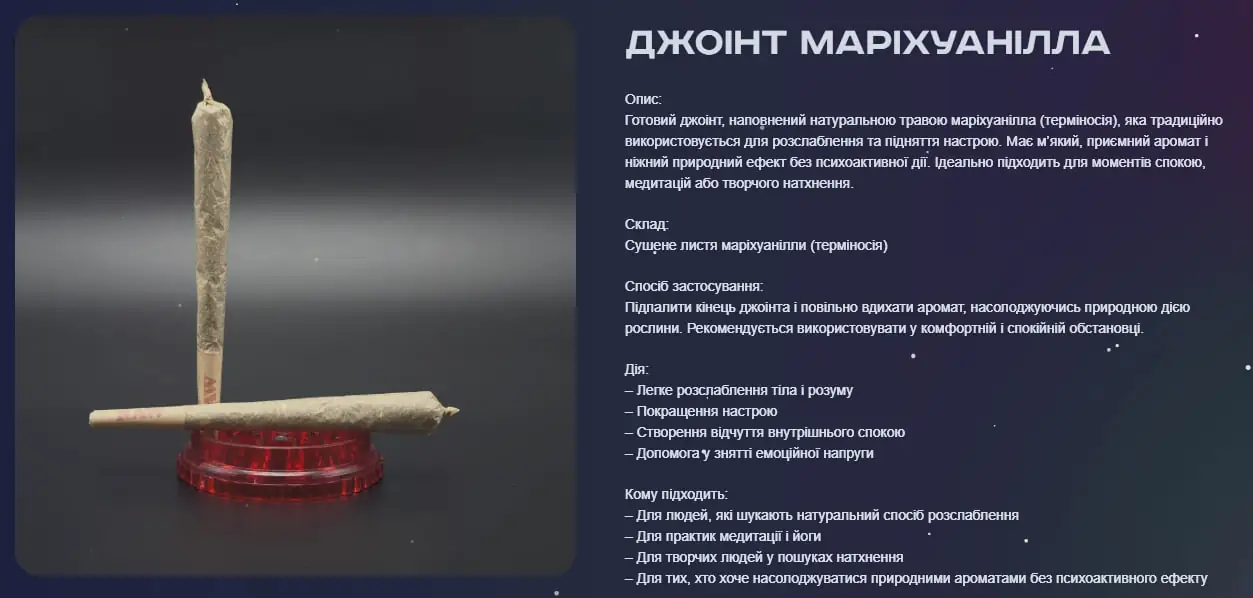 ДЖОІНТ МАРІХУАНІЛЛА

Опис:
Готовий джоінт, наповнений натуральною травою маріхуанілла (терміносія), яка традиційно використовується для розслаблення та підняття настрою. Має м'який, приємний аромат і ніжний природний ефект без психоактивної дії. Ідеально підходить для моментів спокою, медитацій або творчого натхнення.

Склад:
Сушене листя маріхуанілли (терміносія)

Спосіб застосування:
Підпалити кінець джоінта і повільно вдихати аромат, насолоджуючись природною дією рослини. Рекомендується використовувати у комфортній і спокійній обстановці.

Дія:
– Легке розслаблення тіла і розуму
– Покращення настрою
– Створення відчуття внутрішнього спокою
– Допомога у знятті емоційної напруги

Кому підходить:
– Для людей, які шукають натуральний спосіб розслаблення
– Для практик медитації і йоги
– Для творчих людей у пошуках натхнення
– Для тих, хто хоче насолоджуватися природними ароматами без психоактивного ефекту